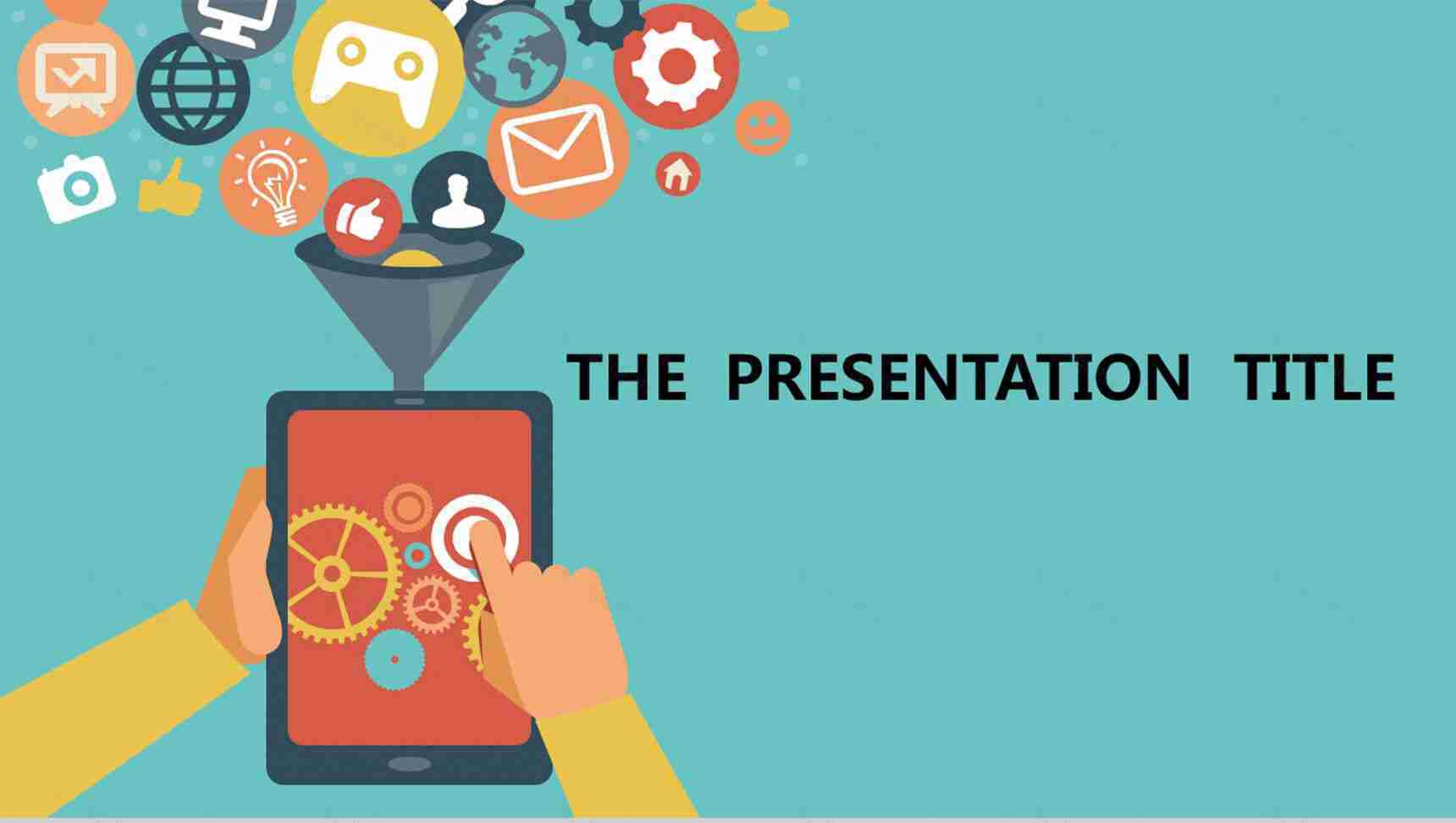 THE PRESENTATION TITLE